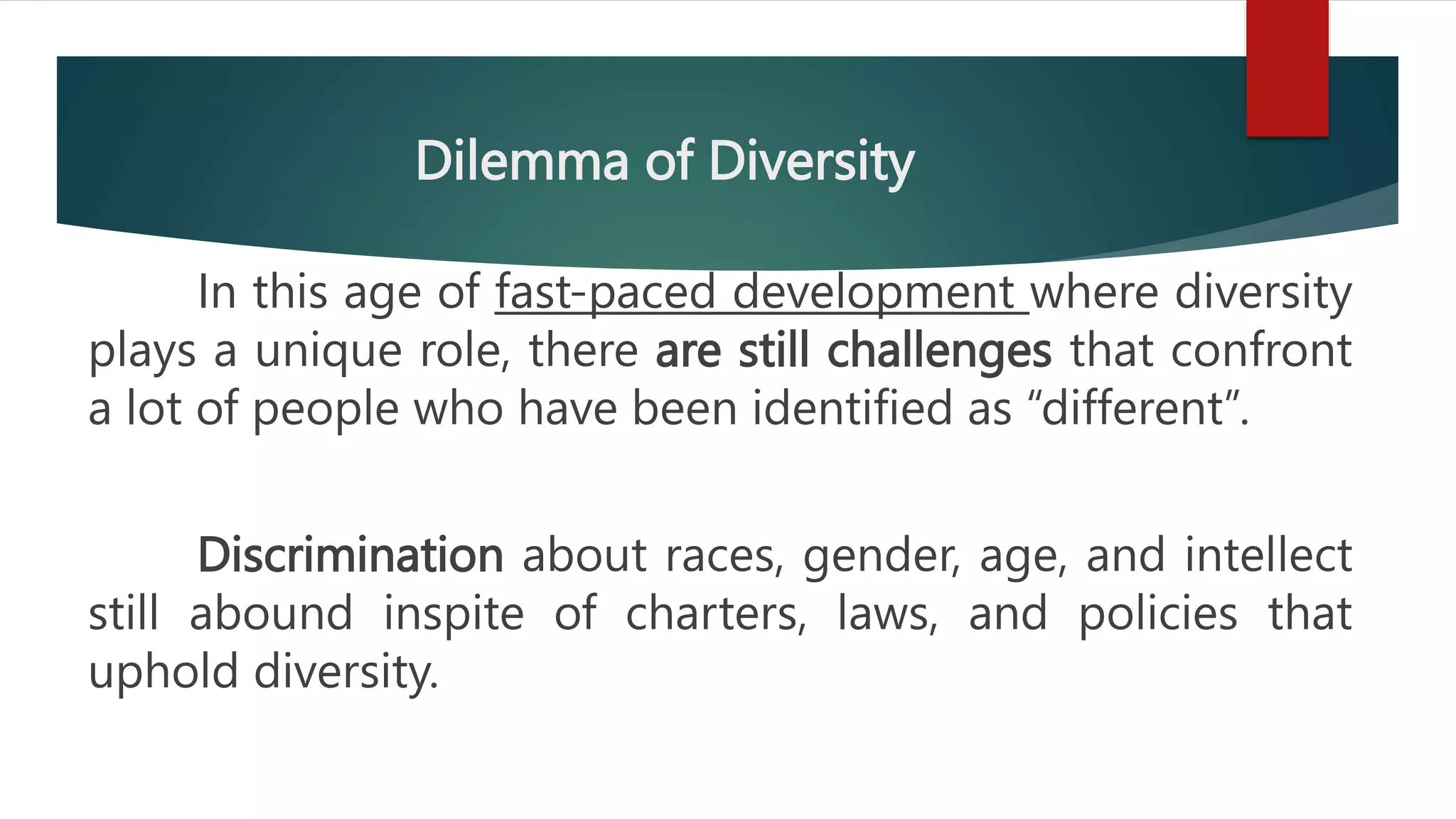 Dilemma of Diversity

In this age of fast-paced development where diversity plays a unique role, there are still challenges that confront a lot of people who have been identified as "different".

Discrimination about races, gender, age, and intellect still abound inspite of charters, laws, and policies that uphold diversity.